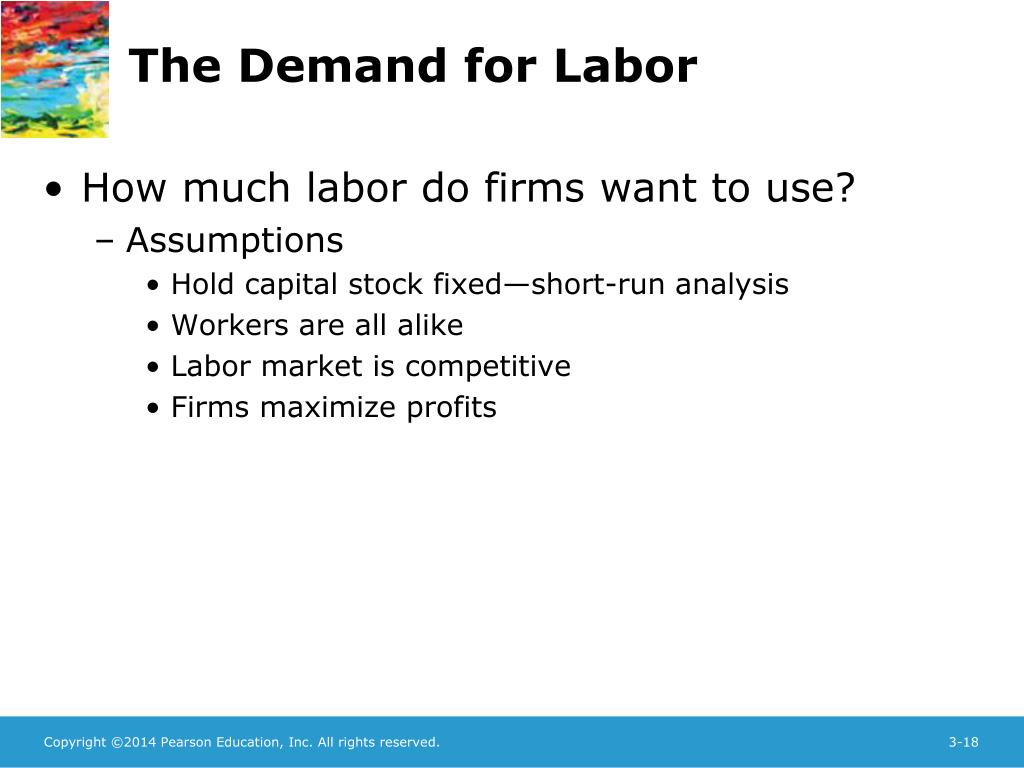 The Demand for Labor

• How much labor do firms want to use?
  – Assumptions
    • Hold capital stock fixed—short-run analysis
    • Workers are all alike
    • Labor market is competitive
    • Firms maximize profits

Copyright ©2014 Pearson Education, Inc. All rights reserved.

3-18